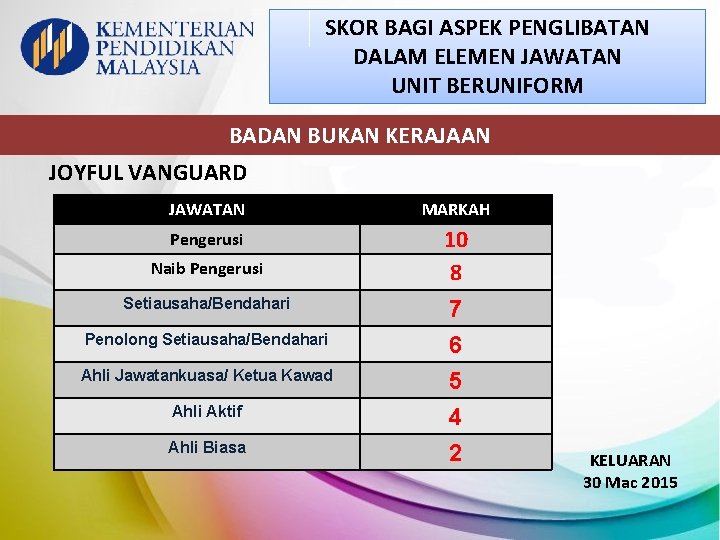 KEMENTERIAN PENDIDIKAN MALAYSIA

SKOR BAGI ASPEK PENGLIBATAN DALAM ELEMEN JAWATAN UNIT BERUNIFORM

BADAN BUKAN KERAJAAN

JOYFUL VANGUARD

| JAWATAN | MARKAH |
|---|---|
| Pengerusi | 10 |
| Naib Pengerusi | 8 |
| Setiausaha/Bendahari | 7 |
| Penolong Setiausaha/Bendahari | 6 |
| Ahli Jawatankuasa/ Ketua Kawad | 5 |
| Ahli Aktif | 4 |
| Ahli Biasa | 2 |

KELUARAN
30 Mac 2015